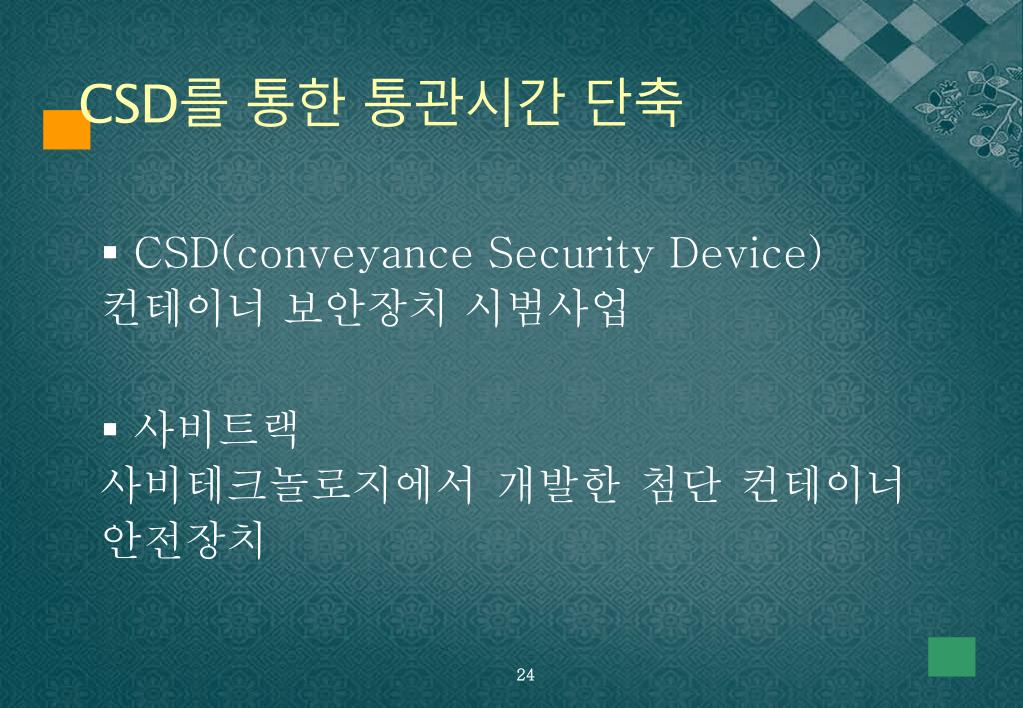 CSD를 통한 통관시간 단축

▪ CSD(conveyance Security Device) 컨테이너 보안장치 시범사업

▪ 사비트랙 사비테크놀로지에서 개발한 첨단 컨테이너 안전장치

24